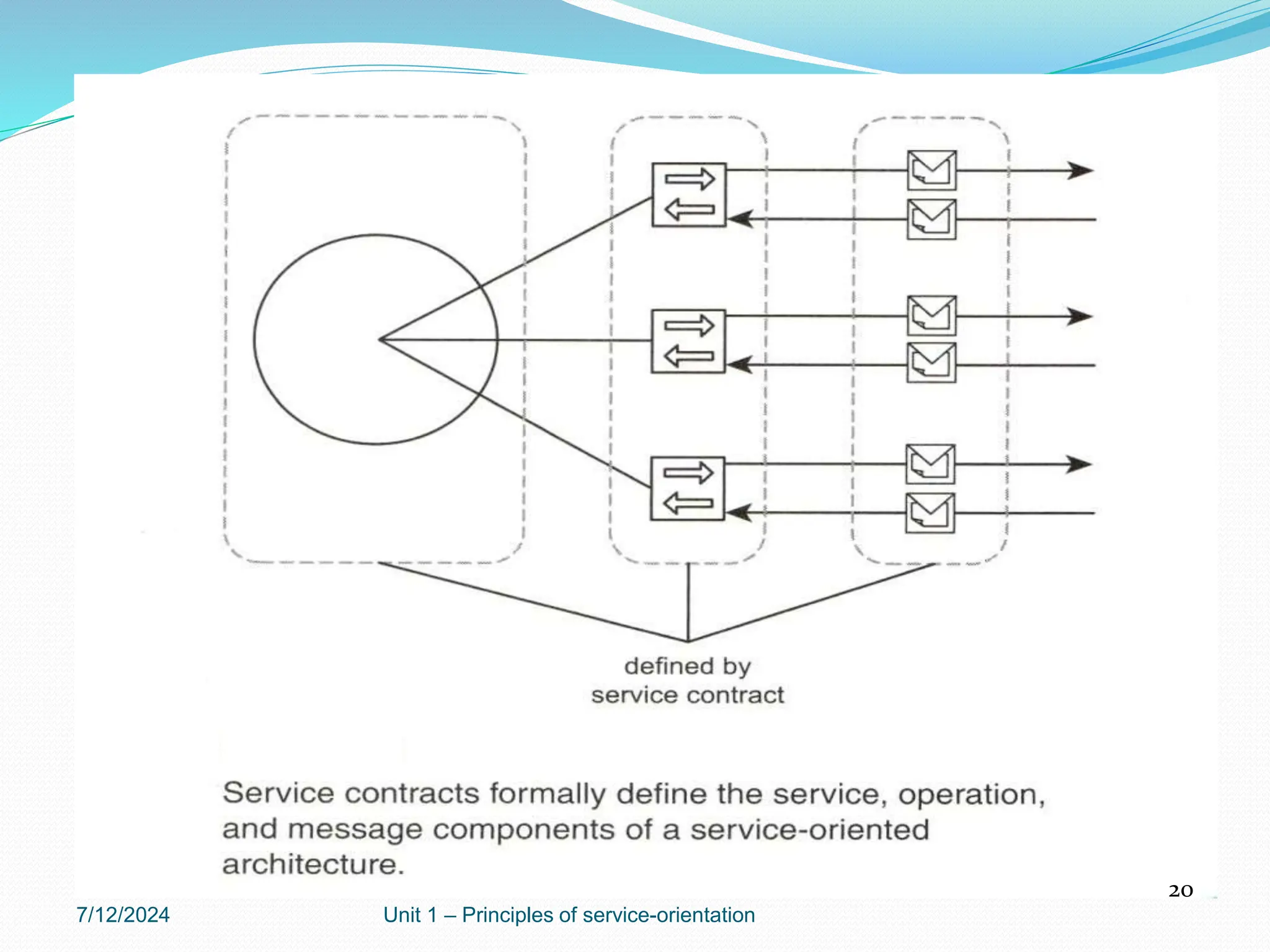 defined by service contract

Service contracts formally define the service, operation, and message components of a service-oriented architecture.

20

7/12/2024

Unit 1 – Principles of service-orientation